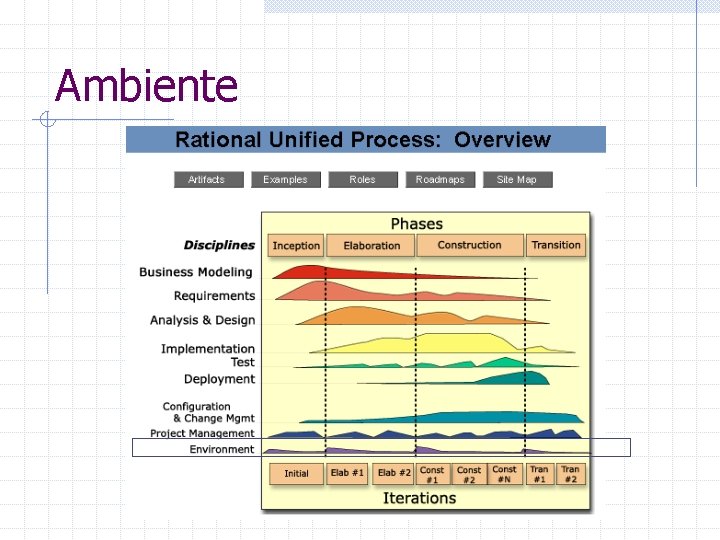 Ambiente

Rational Unified Process: Overview

Artifacts Examples Roles Roadmaps Site Map

Phases

Disciplines

Inception Elaboration Construction Transition

Business Modeling
Requirements
Analysis & Design
Implementation
Test
Deployment
Configuration & Change Mgmt
Project Management
Environment

Initial Elab #1 Elab #2 Const #1 Const #2 Const #N Tran #1 Tran #2

Iterations